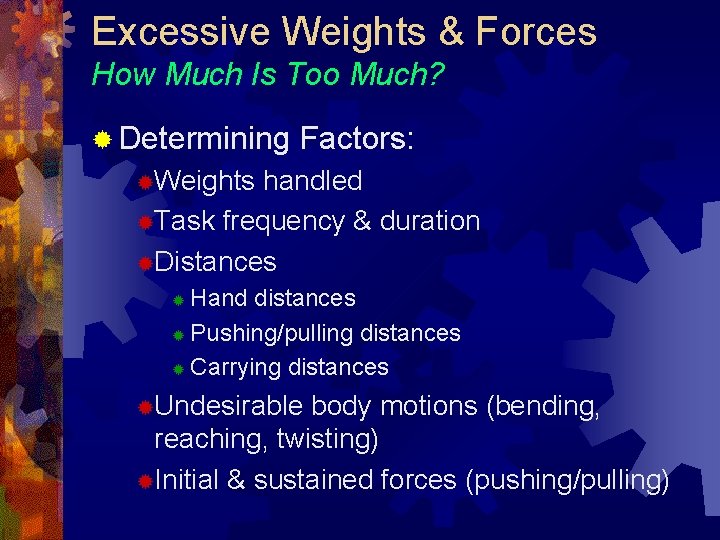 Excessive Weights & Forces
How Much Is Too Much?

Determining Factors:

Weights handled

Task frequency & duration

Distances

Hand distances

Pushing/pulling distances

Carrying distances

Undesirable body motions (bending, reaching, twisting)

Initial & sustained forces (pushing/pulling)